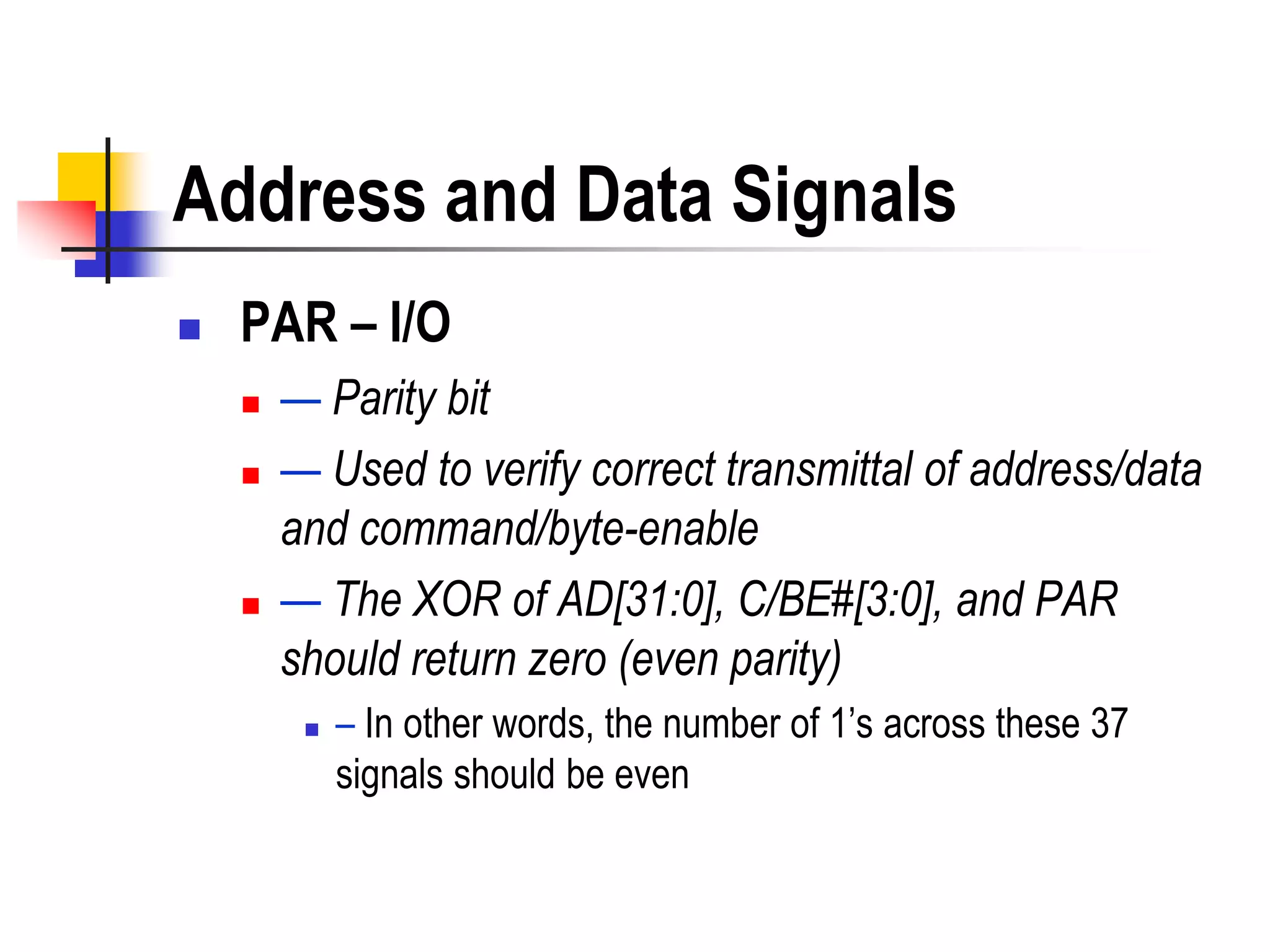 Address and Data Signals

PAR – I/O

— Parity bit

— Used to verify correct transmittal of address/data and command/byte-enable

— The XOR of AD[31:0], C/BE#[3:0], and PAR should return zero (even parity)

– In other words, the number of 1’s across these 37 signals should be even